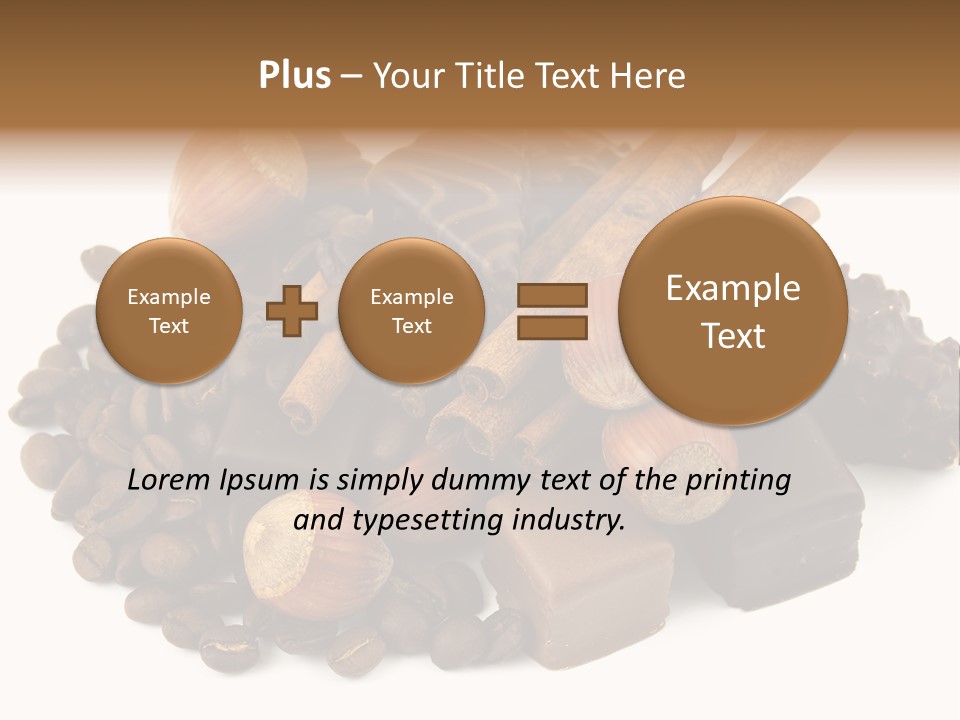 Plus – Your Title Text Here

Example Text

Example Text

Example Text

Lorem Ipsum is simply dummy text of the printing and typesetting industry.